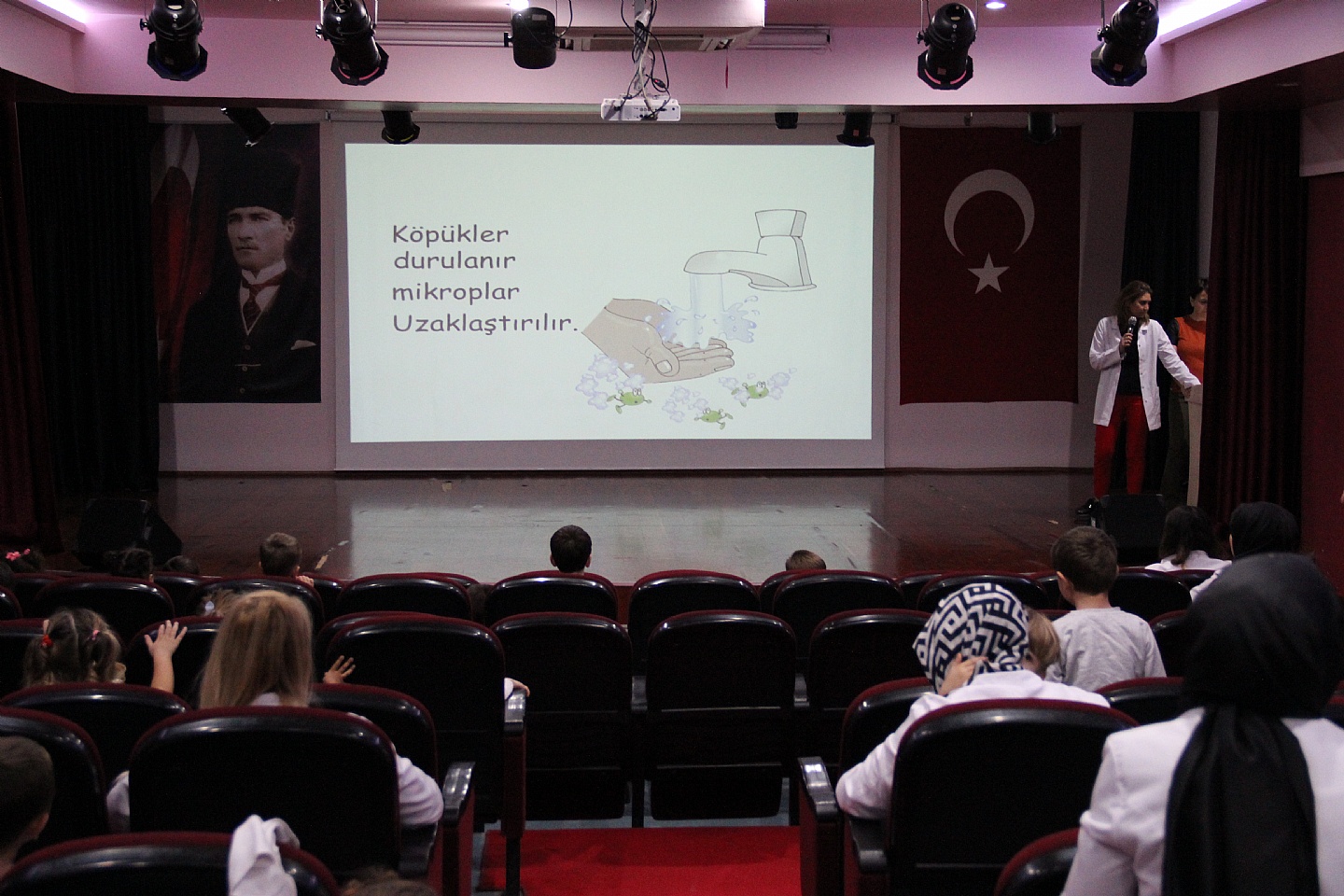 Köpükler durulanır mikroplar Uzaklaştırılır.